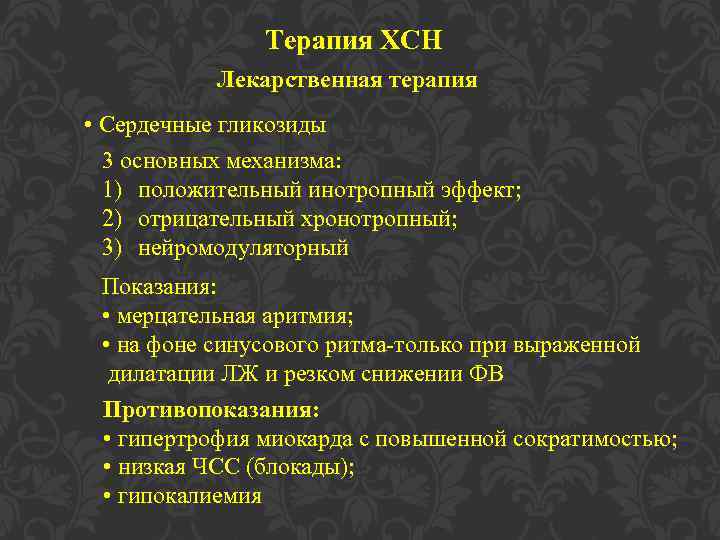 Терапия ХСН

Лекарственная терапия

• Сердечные гликозиды

3 основных механизма:
1) положительный инотропный эффект;
2) отрицательный хронотропный;
3) нейромодуляторный

Показания:
• мерцательная аритмия;
• на фоне синусового ритма-только при выраженной дилатации ЛЖ и резком снижении ФВ

Противопоказания:
• гипертрофия миокарда с повышенной сократимостью;
• низкая ЧСС (блокады);
• гипокалиемия